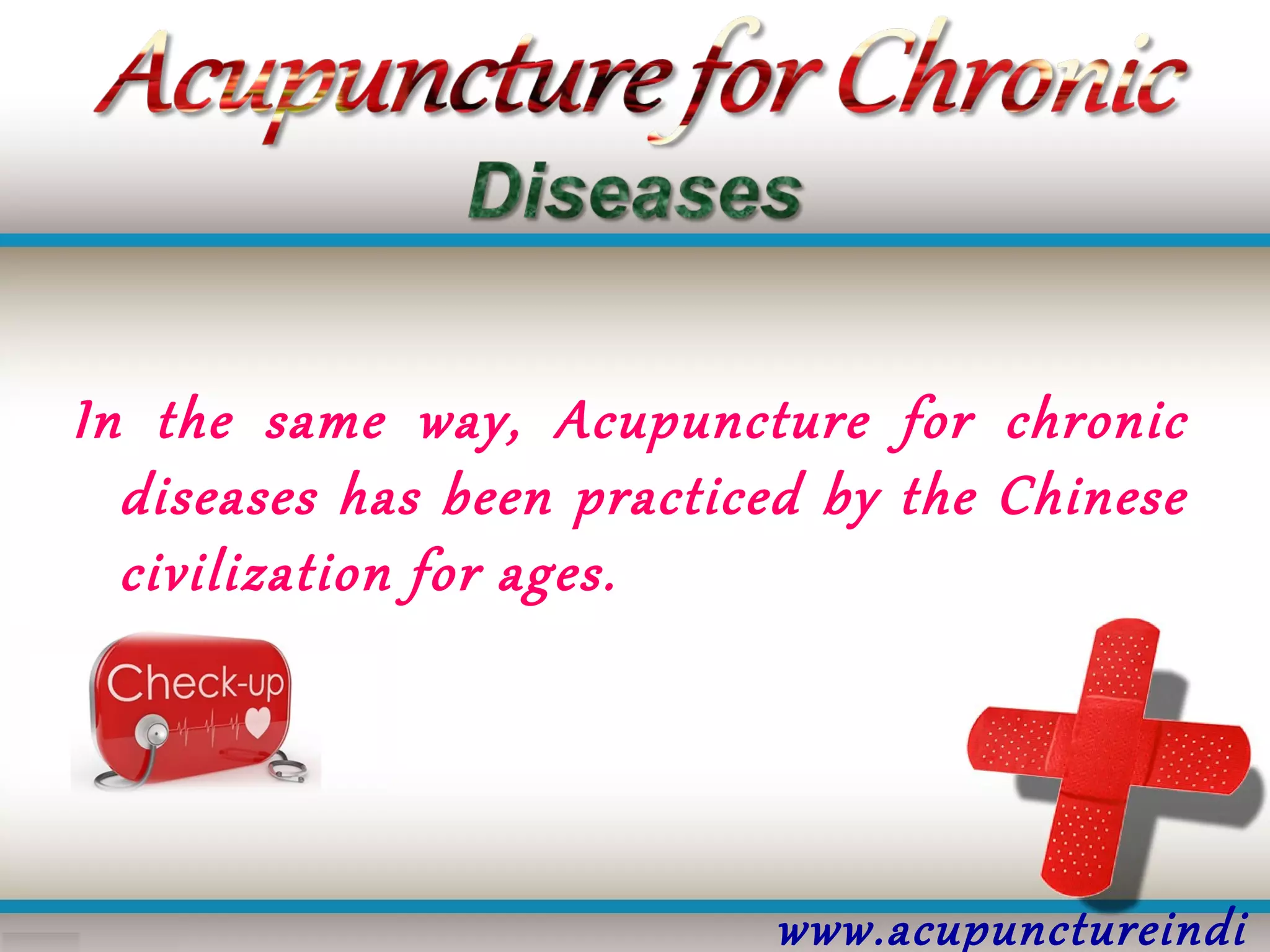 Acupuncture for Chronic
Diseases

In the same way, Acupuncture for chronic diseases has been practiced by the Chinese civilization for ages.

Check-up

www.acupunctureindi